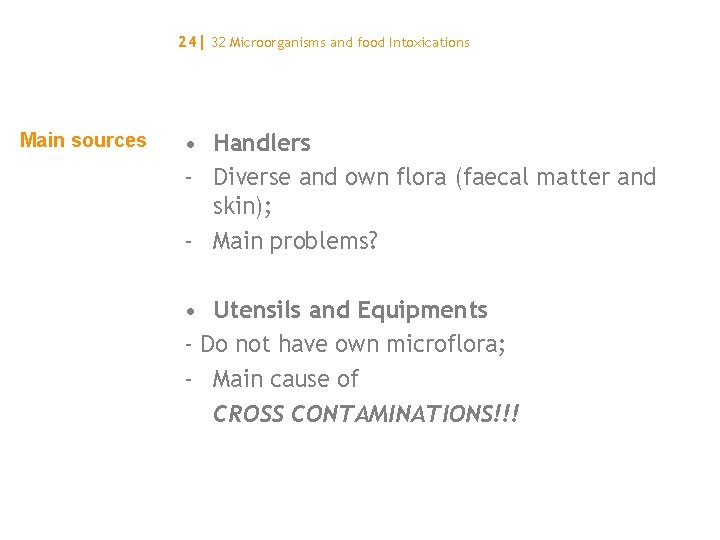 24| 32 Microorganisms and food Intoxications

Main sources

• Handlers
- Diverse and own flora (faecal matter and skin);
- Main problems?

• Utensils and Equipments
- Do not have own microflora;
- Main cause of
CROSS CONTAMINATIONS!!!